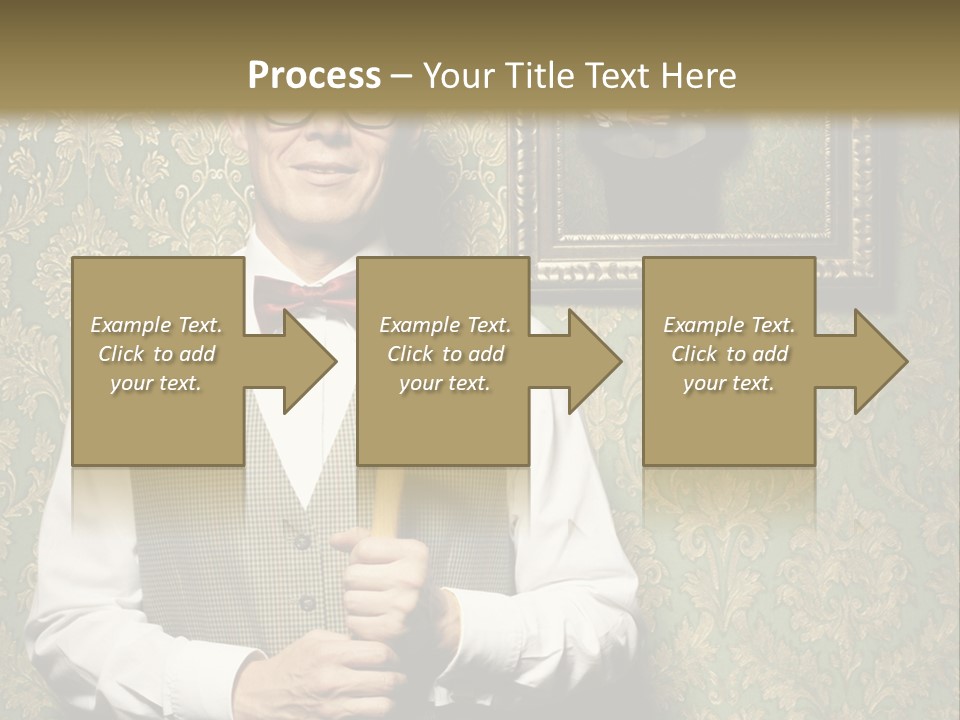 Process – Your Title Text Here

Example Text. Click to add your text.

Example Text. Click to add your text.

Example Text. Click to add your text.